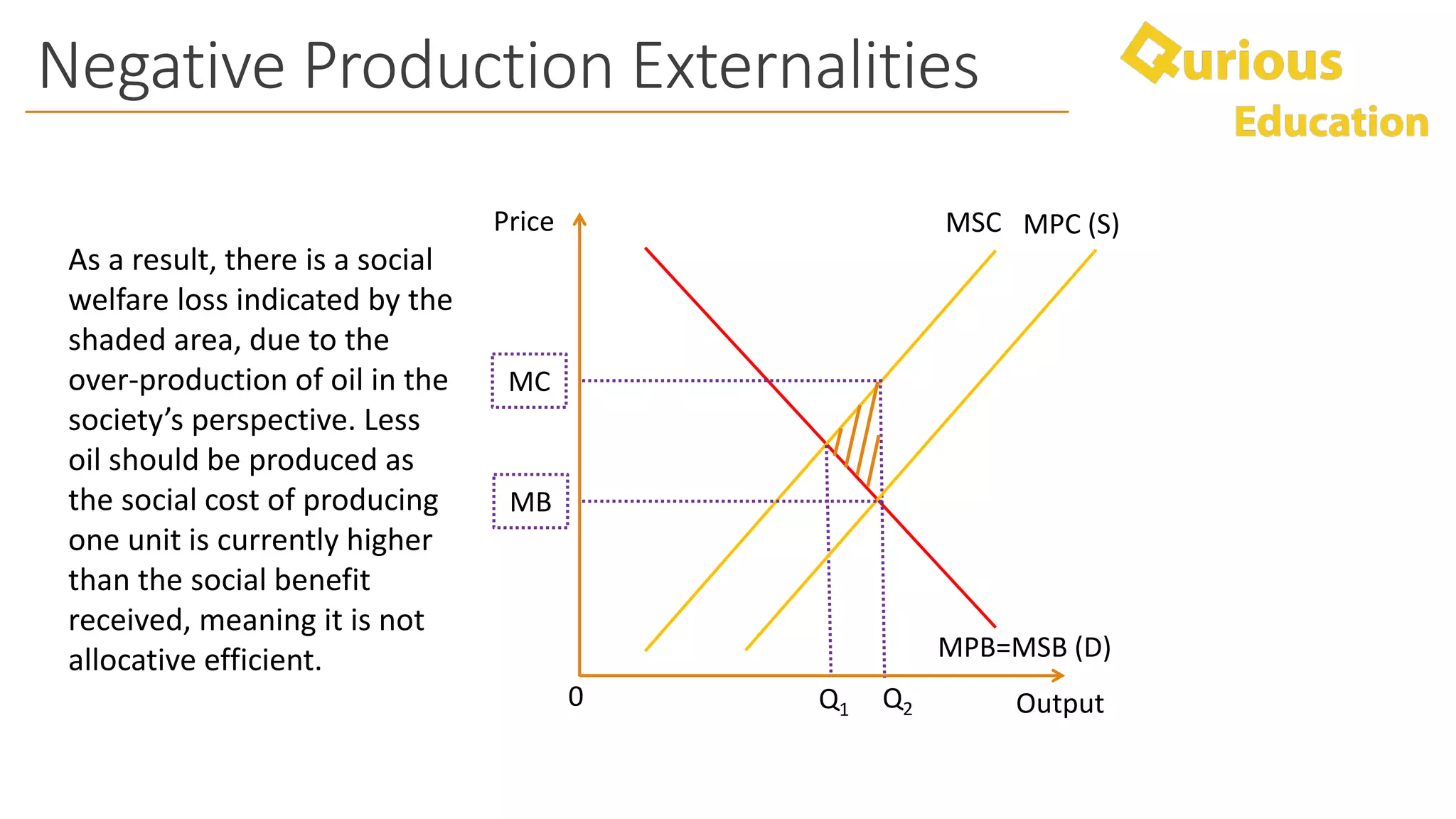 Negative Production Externalities

Qurious Education

As a result, there is a social welfare loss indicated by the shaded area, due to the over-production of oil in the society's perspective. Less oil should be produced as the social cost of producing one unit is currently higher than the social benefit received, meaning it is not allocative efficient.

Price

MSC

MPC (S)

MC

MB

MPB=MSB (D)

0

$Q_1$

$Q_2$

Output